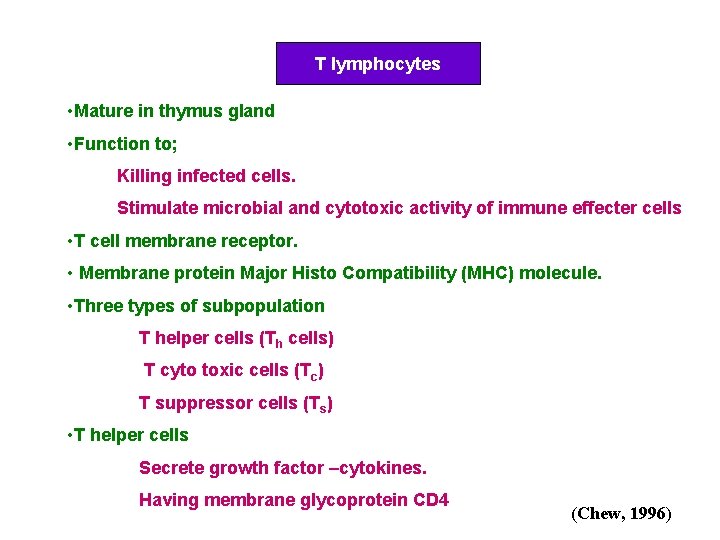 T lymphocytes

•Mature in thymus gland

•Function to;

Killing infected cells.

Stimulate microbial and cytotoxic activity of immune effecter cells

•T cell membrane receptor.

• Membrane protein Major Histo Compatibility (MHC) molecule.

•Three types of subpopulation

T helper cells ($T_h$ cells)

T cyto toxic cells ($T_c$)

T suppressor cells ($T_s$)

•T helper cells

Secrete growth factor –cytokines.

Having membrane glycoprotein CD4

(Chew, 1996)